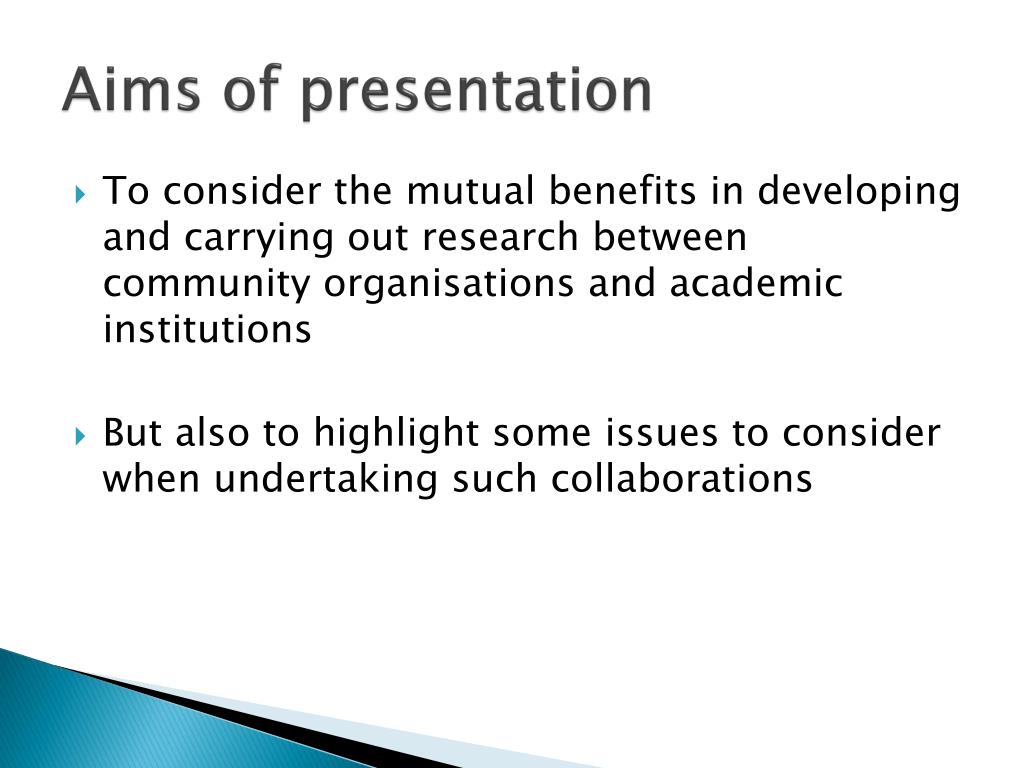 Aims of presentation

To consider the mutual benefits in developing and carrying out research between community organisations and academic institutions

But also to highlight some issues to consider when undertaking such collaborations